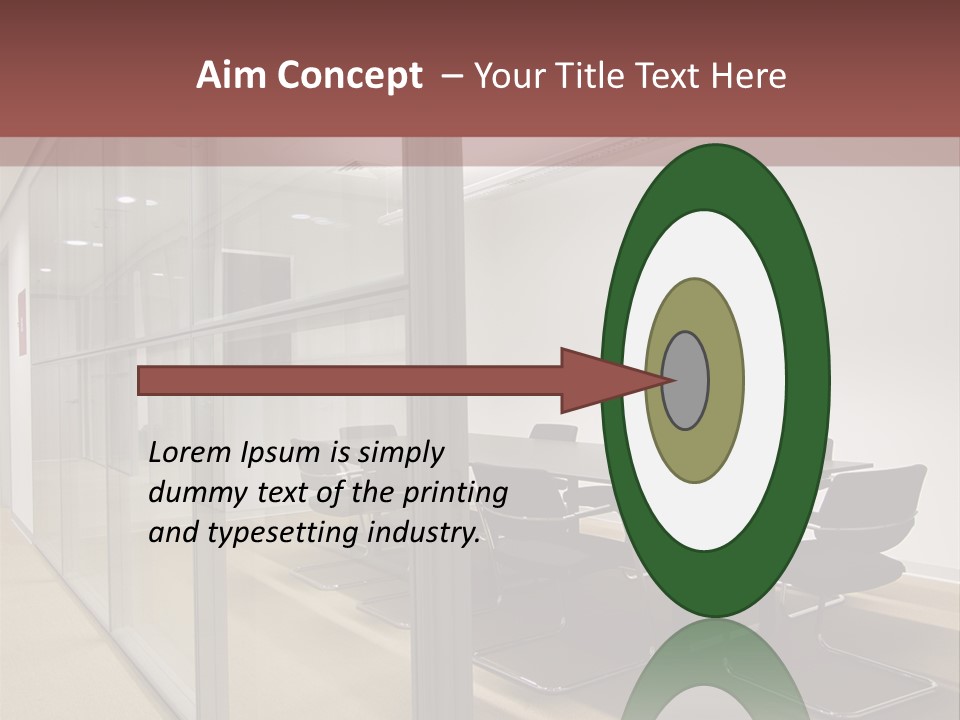 Aim Concept – Your Title Text Here

Lorem Ipsum is simply dummy text of the printing and typesetting industry.